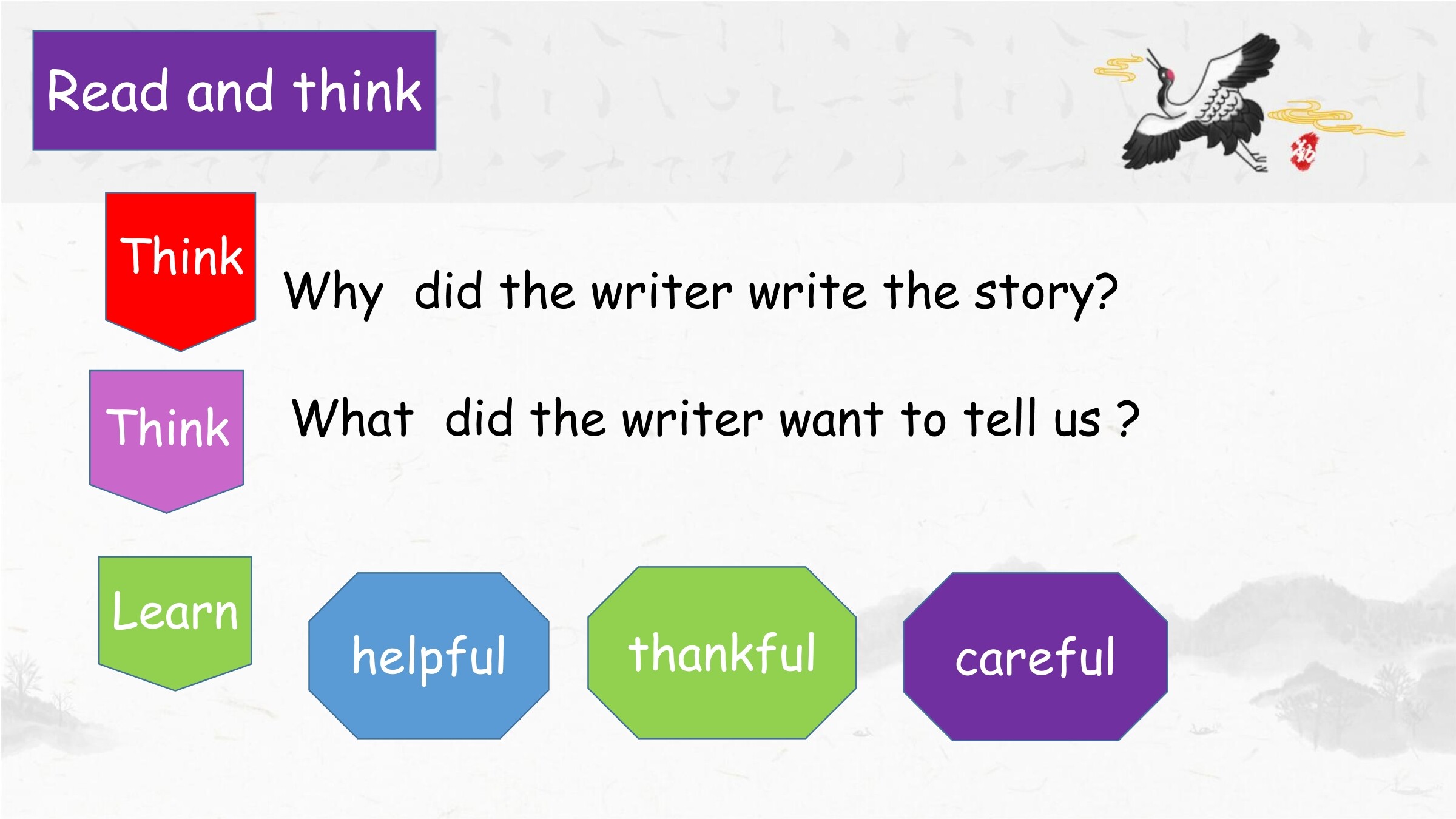 Read and think

Think

Why did the writer write the story?

Think

What did the writer want to tell us ?

Learn

helpful

thankful

careful